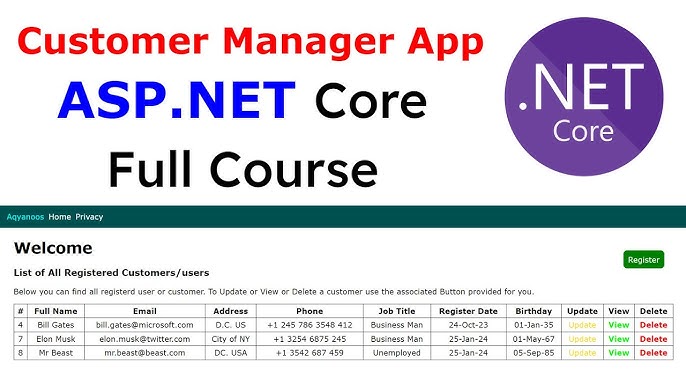 Customer Manager App
ASP.NET Core
Full Course

.NET
Core

Aqyanoos Home Privacy

Welcome

Register

List of All Registered Customers/users

Below you can find all registerd user or customer. To Update or View or Delete a customer use the associated Button provided for you.

| # | Full Name | Email | Address | Phone | Job Title | Register Date | Birthday | Update | View | Delete |
|---|---|---|---|---|---|---|---|---|---|---|
| 4 | Bill Gates | bill.gates@microsoft.com | D.C. US | +1 245 786 3548 412 | Business Man | 24-Oct-23 | 01-Jan-35 | Update | View | Delete |
| 7 | Elon Musk | elon.musk@twitter.com | City of NY | +1 3254 6875 245 | Business Man | 25-Jan-24 | 01-May-67 | Update | View | Delete |
| 8 | Mr Beast | mr.beast@beast.com | DC. USA | +1 3542 687 459 | Unemployed | 25-Jan-24 | 05-Sep-85 | Update | View | Delete |